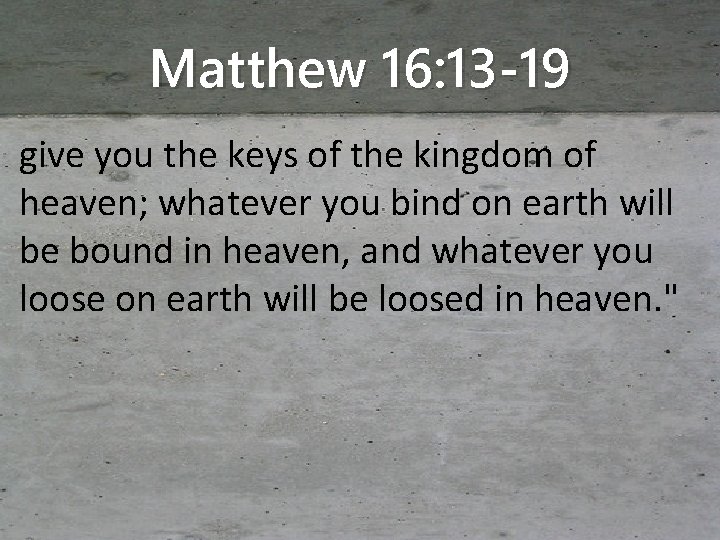 Matthew 16:13-19

give you the keys of the kingdom of heaven; whatever you bind on earth will be bound in heaven, and whatever you loose on earth will be loosed in heaven."